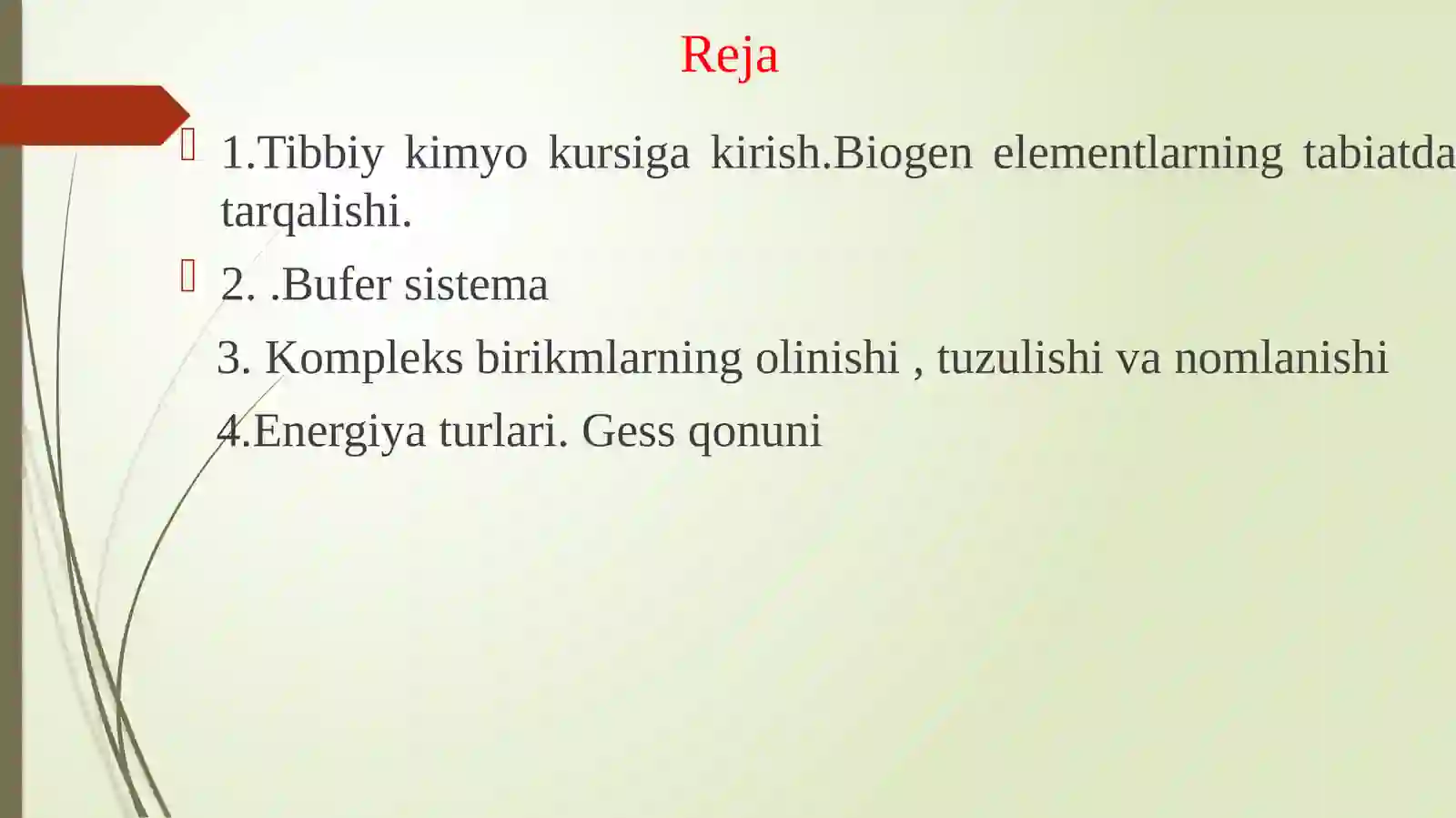 Reja

1.Tibbiy kimyo kursiga kirish.Biogen elementlarning tabiatda tarqalishi.

2. .Bufer sistema

3. Kompleks birikmlarning olinishi , tuzulishi va nomlanishi

4.Energiya turlari. Gess qonuni